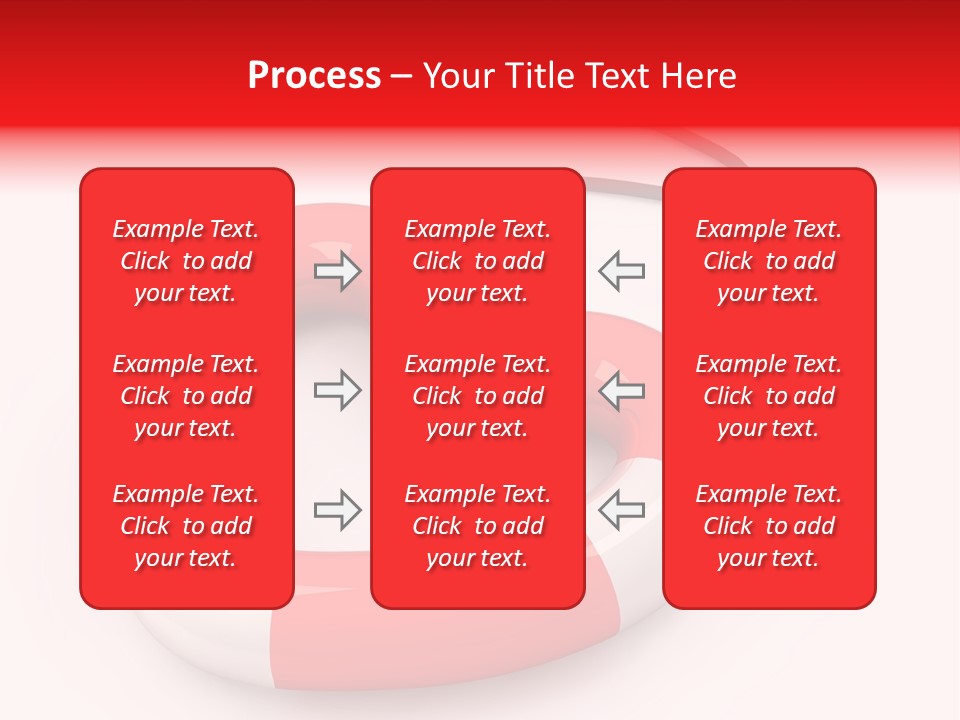 Process – Your Title Text Here

Example Text. Click to add your text.

Example Text. Click to add your text.

Example Text. Click to add your text.

Example Text. Click to add your text.

Example Text. Click to add your text.

Example Text. Click to add your text.

Example Text. Click to add your text.

Example Text. Click to add your text.

Example Text. Click to add your text.